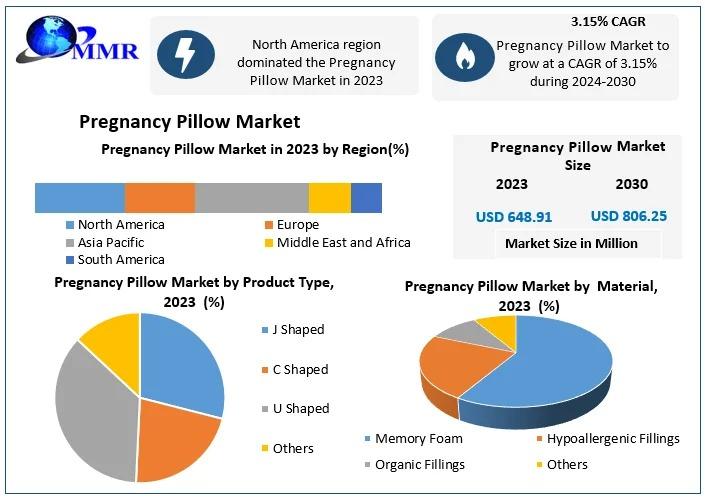 MMR

North America region dominated the Pregnancy Pillow Market in 2023

3.15% CAGR

Pregnancy Pillow Market to grow at a CAGR of 3.15% during 2024-2030

Pregnancy Pillow Market

Pregnancy Pillow Market in 2023 by Region(%)

North America
Europe
Asia Pacific
Middle East and Africa
South America

Pregnancy Pillow Market Size

| 2023 | 2030 |
|---|---|
| USD 648.91 | USD 806.25 |

Market Size in Million

Pregnancy Pillow Market by Product Type, 2023 (%)

J Shaped
C Shaped
U Shaped
Others

Pregnancy Pillow Market by Material, 2023 (%)

Memory Foam
Hypoallergenic Fillings
Organic Fillings
Others